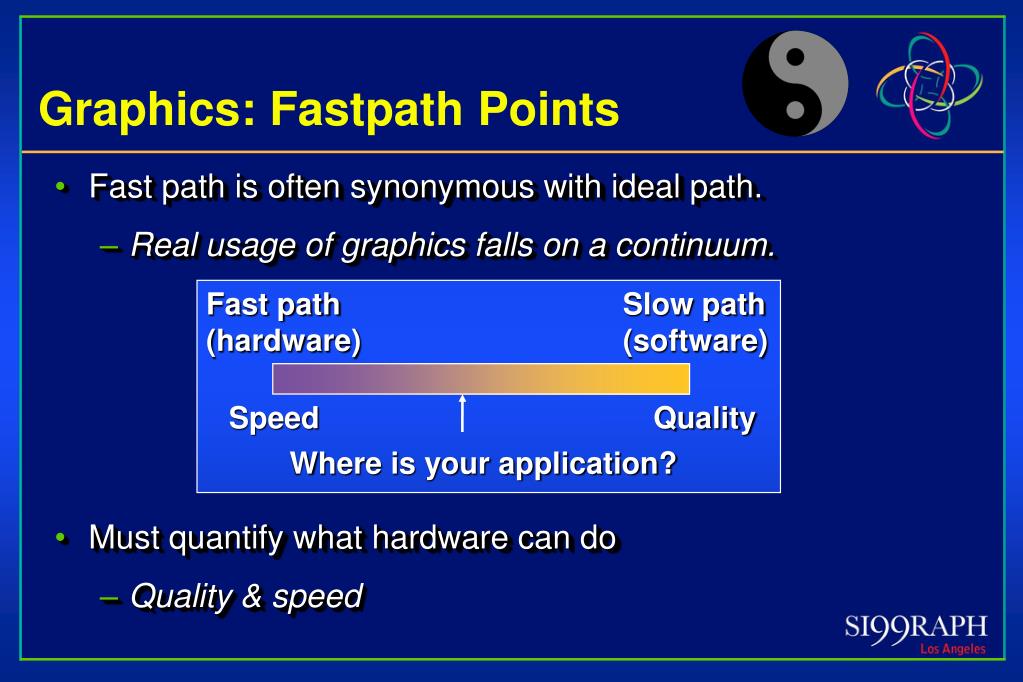 Graphics: Fastpath Points

• Fast path is often synonymous with ideal path.

– Real usage of graphics falls on a continuum.

Fast path (hardware)

Slow path (software)

Speed

Quality

Where is your application?

• Must quantify what hardware can do

– Quality & speed

SI99RAPH
Los Angeles